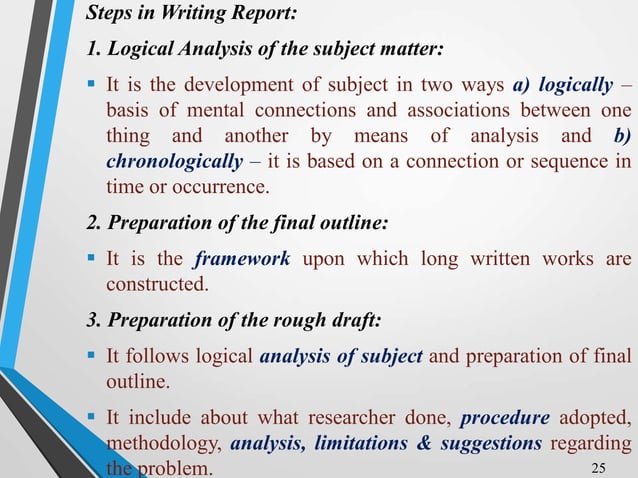 Steps in Writing Report:

1. Logical Analysis of the subject matter:

▪ It is the development of subject in two ways a) logically – basis of mental connections and associations between one thing and another by means of analysis and b) chronologically – it is based on a connection or sequence in time or occurrence.

2. Preparation of the final outline:

▪ It is the framework upon which long written works are constructed.

3. Preparation of the rough draft:

▪ It follows logical analysis of subject and preparation of final outline.

▪ It include about what researcher done, procedure adopted, methodology, analysis, limitations & suggestions regarding the problem.

25